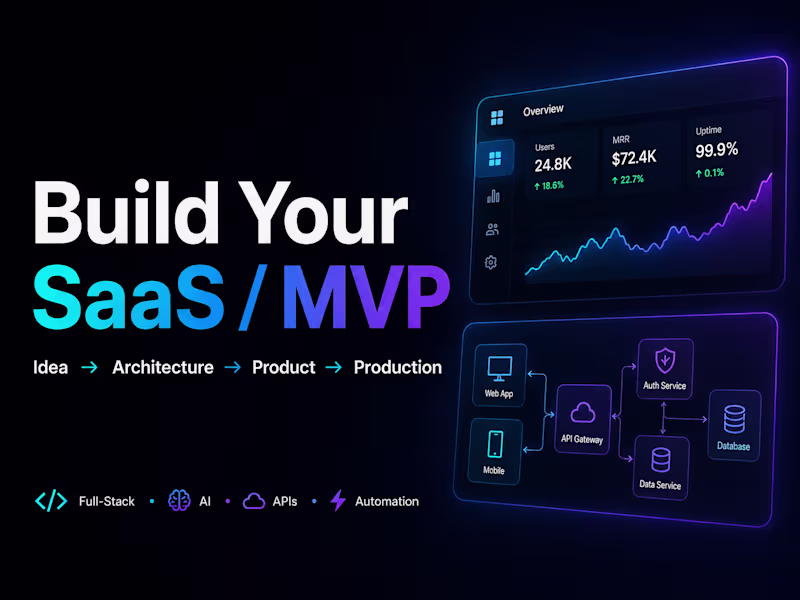 Build Your SaaS / MVP

Idea → Architecture → Product → Production

Full-Stack • AI • APIs • Automation

Overview

Users
24.8K
↑ 18.6%

MRR
$72.4K
↑ 22.7%

Uptime
99.9%
↑ 0.1%

Web App

Mobile

API Gateway

Auth Service

Data Service

Database